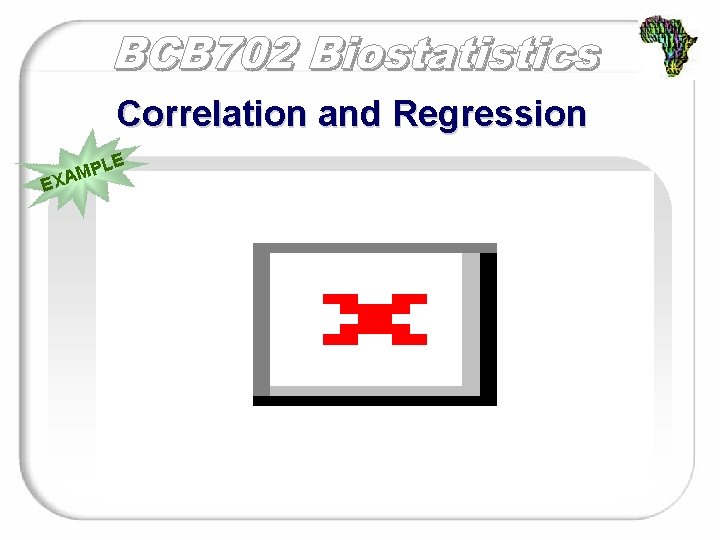 BCB702 Biostatistics

Correlation and Regression

EXAMPLE